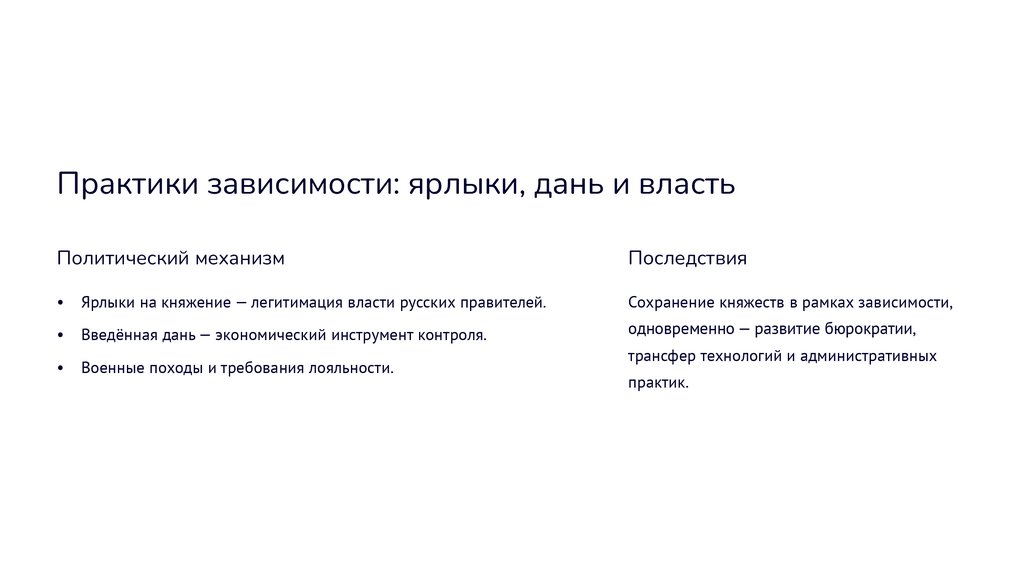 Практики зависимости: ярлыки, дань и власть

Политический механизм

• Ярлыки на княжение — легитимация власти русских правителей.

• Введённая дань — экономический инструмент контроля.

• Военные походы и требования лояльности.

Последствия

Сохранение княжеств в рамках зависимости, одновременно — развитие бюрократии, трансфер технологий и административных практик.